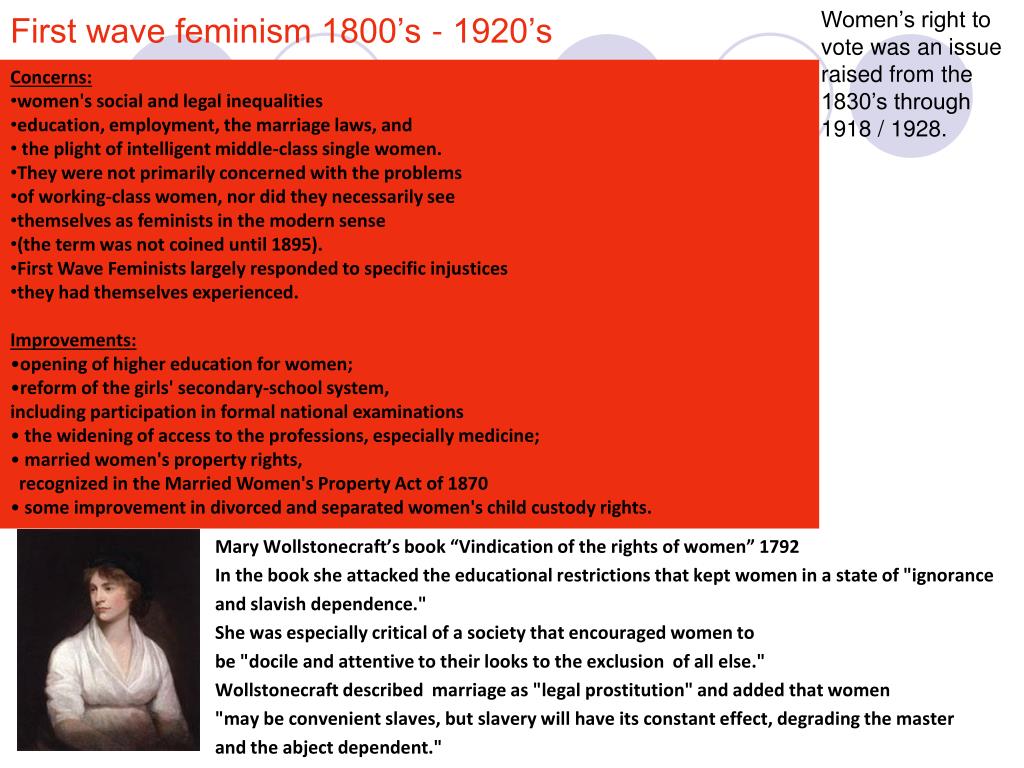 First wave feminism 1800’s - 1920’s

Women’s right to vote was an issue raised from the 1830’s through 1918 / 1928.

Concerns:
•women's social and legal inequalities
•education, employment, the marriage laws, and
• the plight of intelligent middle-class single women.
•They were not primarily concerned with the problems
•of working-class women, nor did they necessarily see
•themselves as feminists in the modern sense
•(the term was not coined until 1895).
•First Wave Feminists largely responded to specific injustices
•they had themselves experienced.

Improvements:
•opening of higher education for women;
•reform of the girls' secondary-school system,
including participation in formal national examinations
• the widening of access to the professions, especially medicine;
• married women's property rights,
recognized in the Married Women's Property Act of 1870
• some improvement in divorced and separated women's child custody rights.

Mary Wollstonecraft’s book “Vindication of the rights of women” 1792
In the book she attacked the educational restrictions that kept women in a state of "ignorance and slavish dependence."
She was especially critical of a society that encouraged women to
be "docile and attentive to their looks to the exclusion of all else."
Wollstonecraft described marriage as "legal prostitution" and added that women
"may be convenient slaves, but slavery will have its constant effect, degrading the master and the abject dependent."